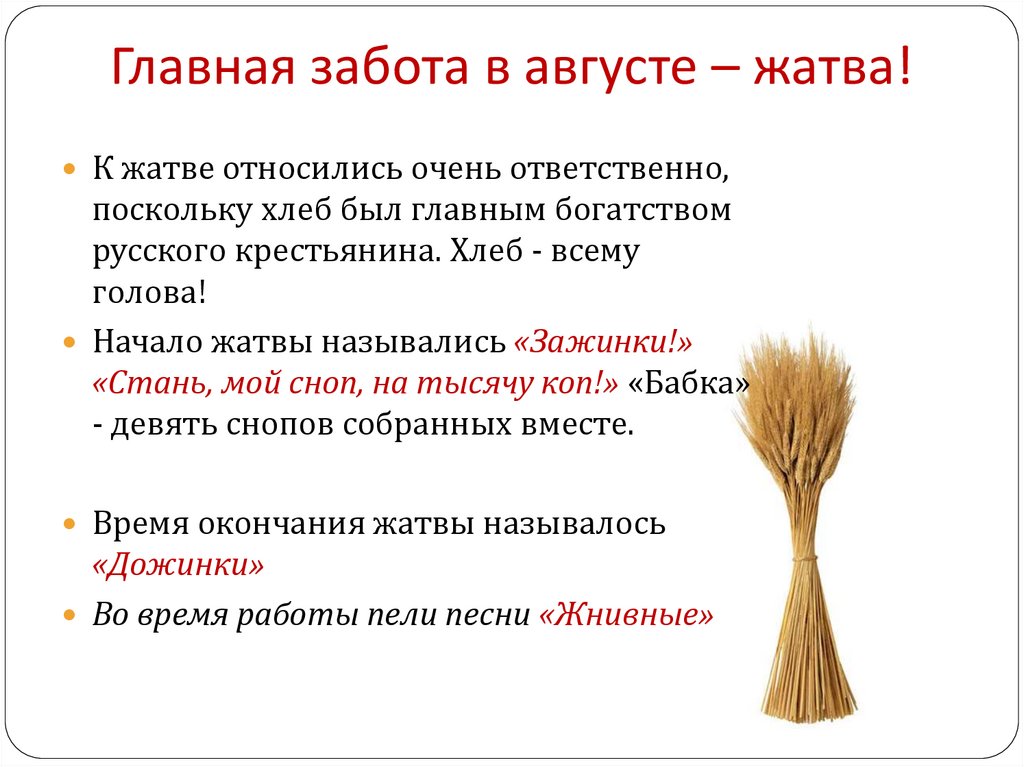 Главная забота в августе – жатва!

К жатве относились очень ответственно, поскольку хлеб был главным богатством русского крестьянина. Хлеб - всему голова!

Начало жатвы назывались «Зажинки!» «Стань, мой сноп, на тысячу коп!» «Бабка» - девять снопов собранных вместе.

Время окончания жатвы называлось «Дожинки»

Во время работы пели песни «Жнивные»